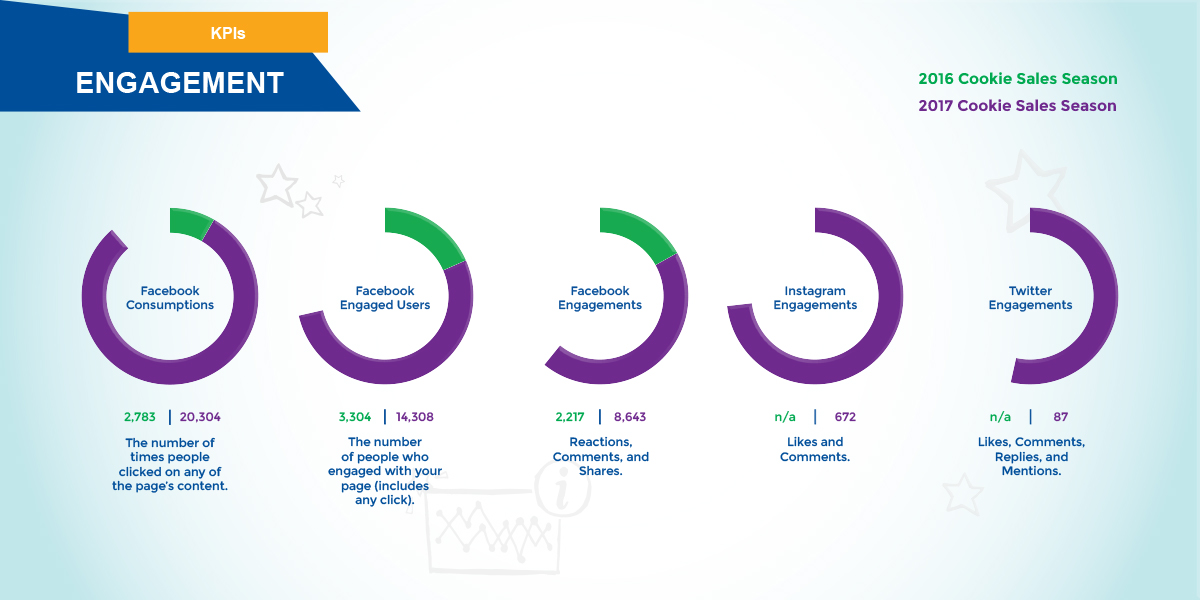 KPIs

ENGAGEMENT

2016 Cookie Sales Season
2017 Cookie Sales Season

Facebook Consumptions

2,783 | 20,304

The number of times people clicked on any of the page's content.

Facebook Engaged Users

3,304 | 14,308

The number of people who engaged with your page (includes any click).

Facebook Engagements

2,217 | 8,643

Reactions, Comments, and Shares.

Instagram Engagements

n/a | 672

Likes and Comments.

Twitter Engagements

n/a | 87

Likes, Comments, Replies, and Mentions.